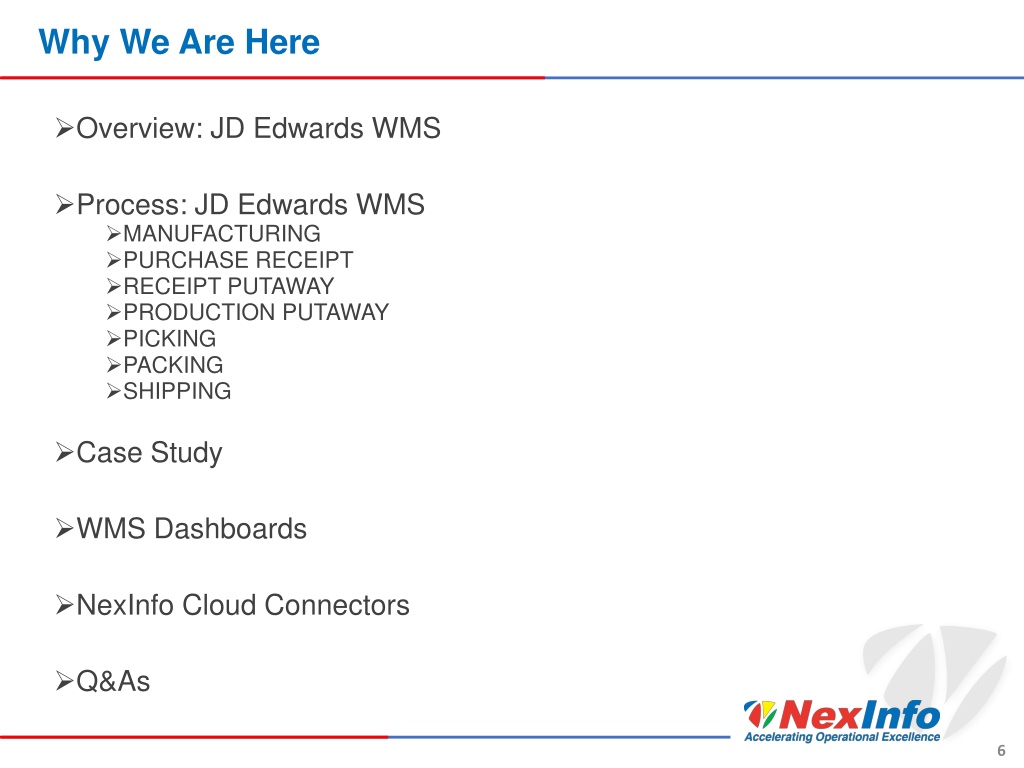 Why We Are Here

➢Overview: JD Edwards WMS

➢Process: JD Edwards WMS
➢MANUFACTURING
➢PURCHASE RECEIPT
➢RECEIPT PUTAWAY
➢PRODUCTION PUTAWAY
➢PICKING
➢PACKING
➢SHIPPING

➢Case Study

➢WMS Dashboards

➢NexInfo Cloud Connectors

➢Q&As

NexInfo
Accelerating Operational Excellence

6